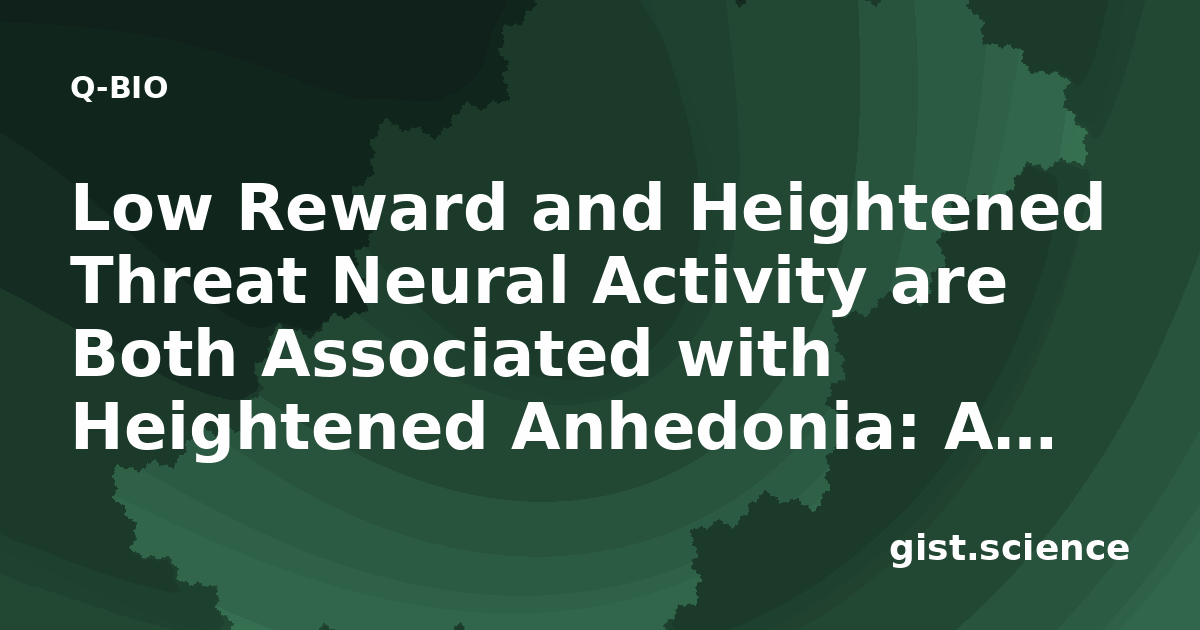 Q-BIO

Low Reward and Heightened Threat Neural Activity are Both Associated with Heightened Anhedonia: A...

gist.science